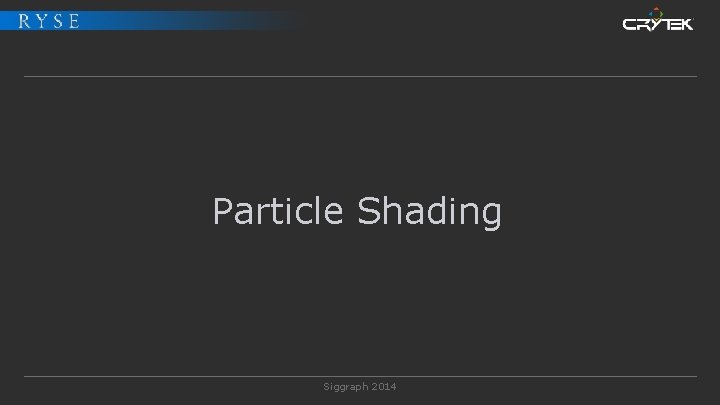 RYSE

CRYTEK

Particle Shading

Siggraph 2014